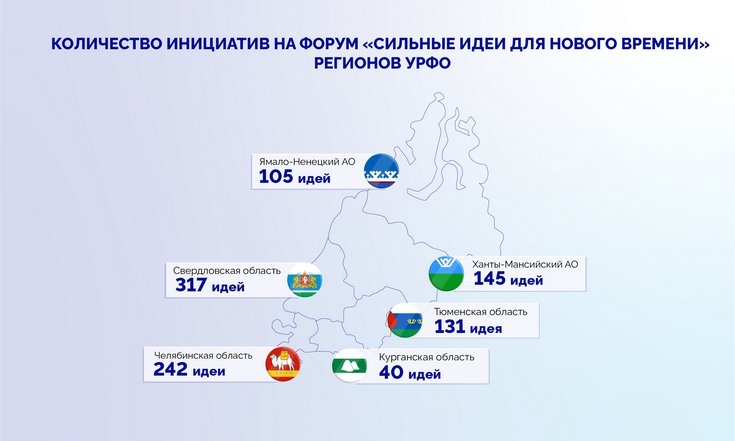 КОЛИЧЕСТВО ИНИЦИАТИВ НА ФОРУМ «СИЛЬНЫЕ ИДЕИ ДЛЯ НОВОГО ВРЕМЕНИ» РЕГИОНОВ УРФО

Ямало-Ненецкий АО
105 идей

Свердловская область
317 идей

Ханты-Мансийский АО
145 идей

Тюменская область
131 идея

Челябинская область
242 идеи

Курганская область
40 идей